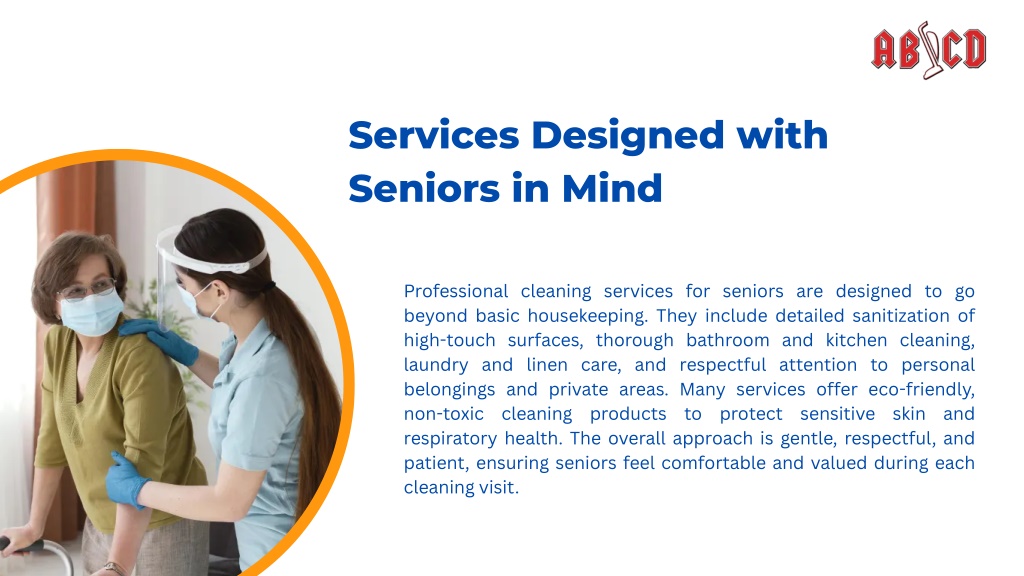 ABCD

Services Designed with Seniors in Mind

Professional cleaning services for seniors are designed to go beyond basic housekeeping. They include detailed sanitization of high-touch surfaces, thorough bathroom and kitchen cleaning, laundry and linen care, and respectful attention to personal belongings and private areas. Many services offer eco-friendly, non-toxic cleaning products to protect sensitive skin and respiratory health. The overall approach is gentle, respectful, and patient, ensuring seniors feel comfortable and valued during each cleaning visit.